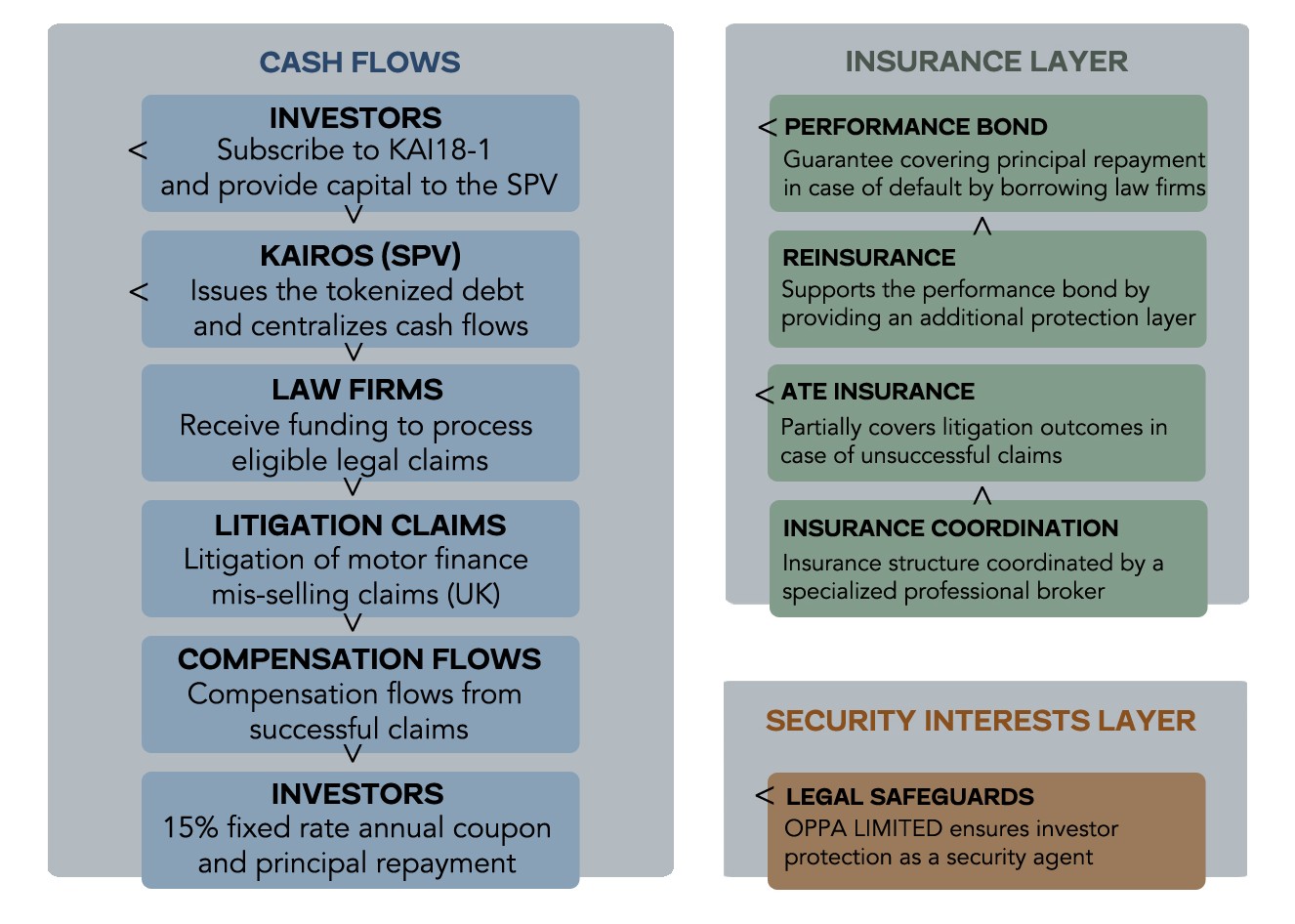 CASH FLOWS

INVESTORS
Subscribe to KAI18-1 and provide capital to the SPV

KAIROS (SPV)
Issues the tokenized debt and centralizes cash flows

LAW FIRMS
Receive funding to process eligible legal claims

LITIGATION CLAIMS
Litigation of motor finance mis-selling claims (UK)

COMPENSATION FLOWS
Compensation flows from successful claims

INVESTORS
15% fixed rate annual coupon and principal repayment

INSURANCE LAYER

PERFORMANCE BOND
Guarantee covering principal repayment in case of default by borrowing law firms

REINSURANCE
Supports the performance bond by providing an additional protection layer

ATE INSURANCE
Partially covers litigation outcomes in case of unsuccessful claims

INSURANCE COORDINATION
Insurance structure coordinated by a specialized professional broker

SECURITY INTERESTS LAYER

LEGAL SAFEGUARDS
OPPA LIMITED ensures investor protection as a security agent